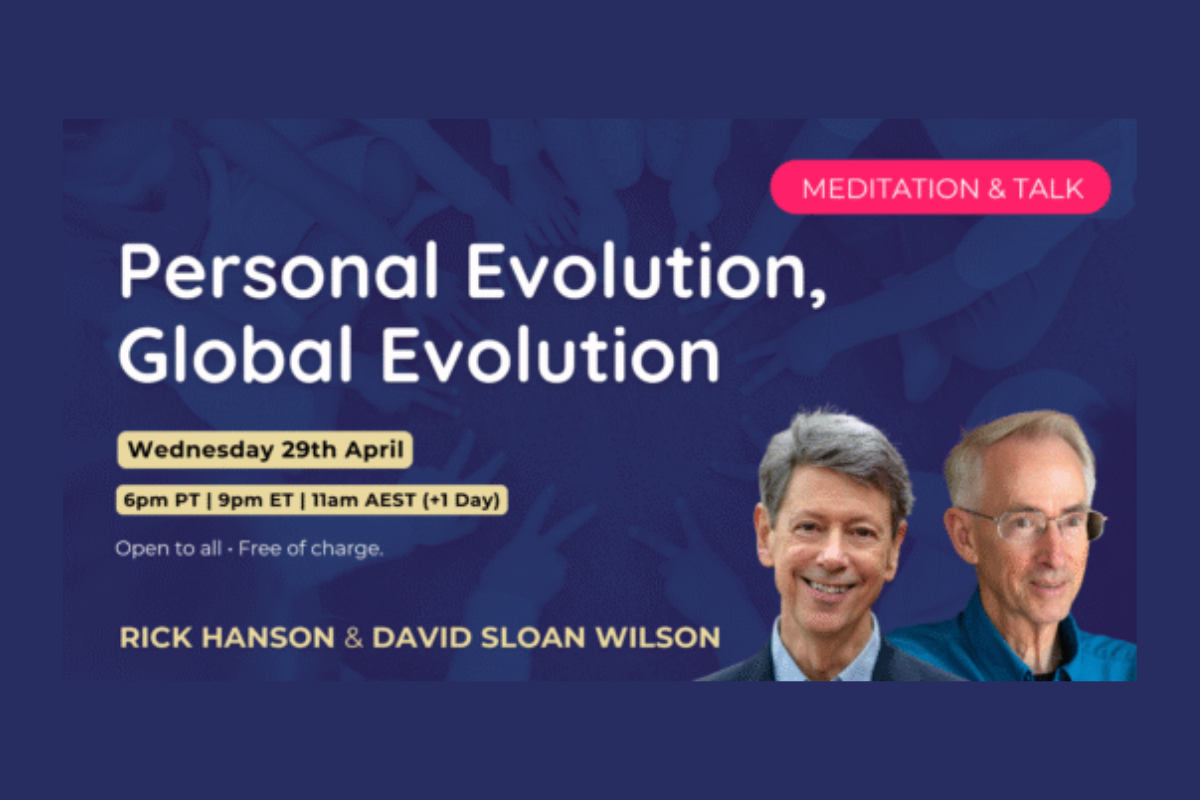 MEDITATION & TALK

Personal Evolution, Global Evolution

Wednesday 29th April

6pm PT | 9pm ET | 11am AEST (+1 Day)

Open to all • Free of charge.

RICK HANSON & DAVID SLOAN WILSON